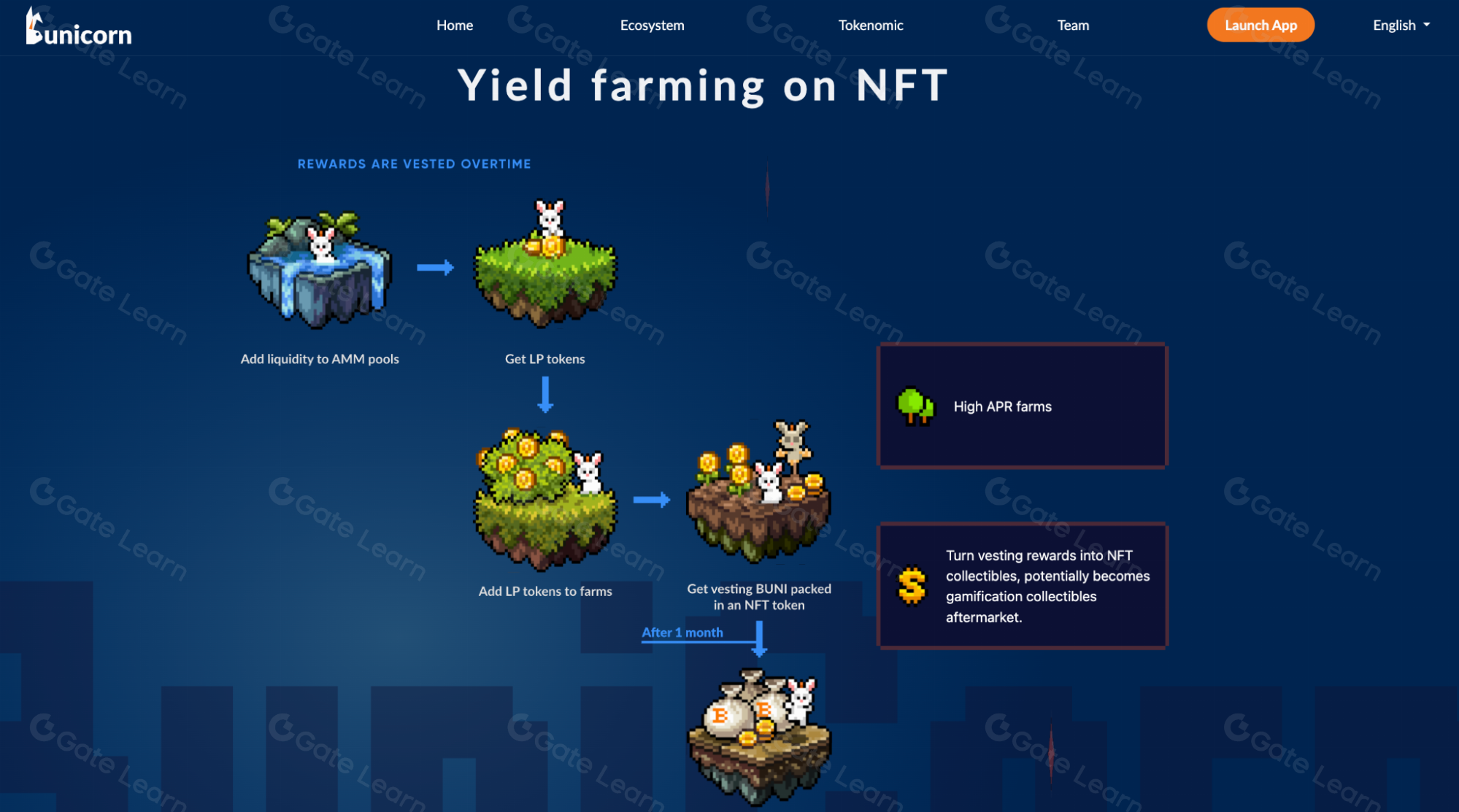 bunicorn

Home Ecosystem Tokenomic Team Launch App English

Yield farming on NFT

REWARDS ARE VESTED OVERTIME

Add liquidity to AMM pools

Get LP tokens

Add LP tokens to farms

Get vesting BUNI packed in an NFT token

After 1 month

High APR farms

Turn vesting rewards into NFT collectibles, potentially becomes gamification collectibles aftermarket.

Gate Learn